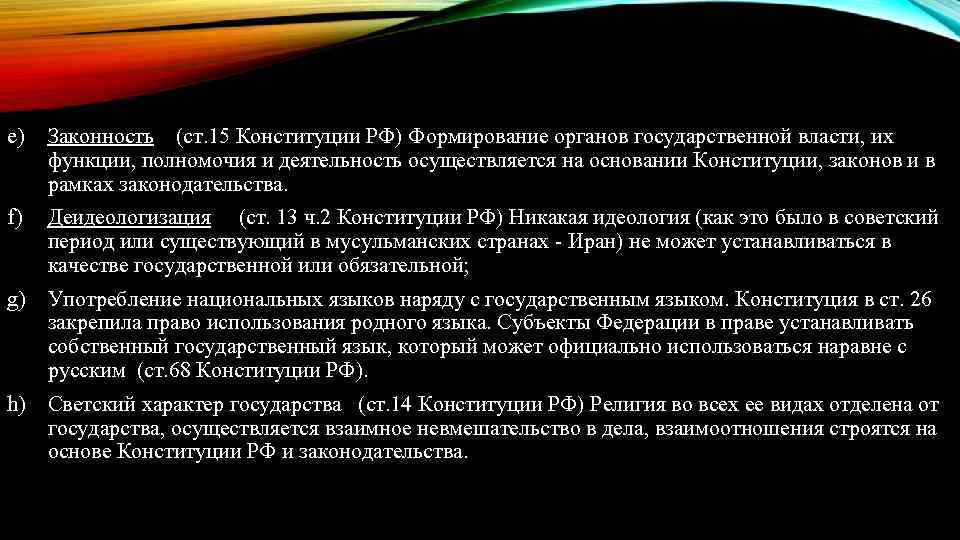 e) Законность (ст.15 Конституции РФ) Формирование органов государственной власти, их функции, полномочия и деятельность осуществляется на основании Конституции, законов и в рамках законодательства.

f) Деидеологизация (ст. 13 ч.2 Конституции РФ) Никакая идеология (как это было в советский период или существующий в мусульманских странах - Иран) не может устанавливаться в качестве государственной или обязательной;

g) Употребление национальных языков наряду с государственным языком. Конституция в ст. 26 закрепила право использования родного языка. Субъекты Федерации в праве устанавливать собственный государственный язык, который может официально использоваться наравне с русским (ст.68 Конституции РФ).

h) Светский характер государства (ст.14 Конституции РФ) Религия во всех ее видах отделена от государства, осуществляется взаимное невмешательство в дела, взаимоотношения строятся на основе Конституции РФ и законодательства.